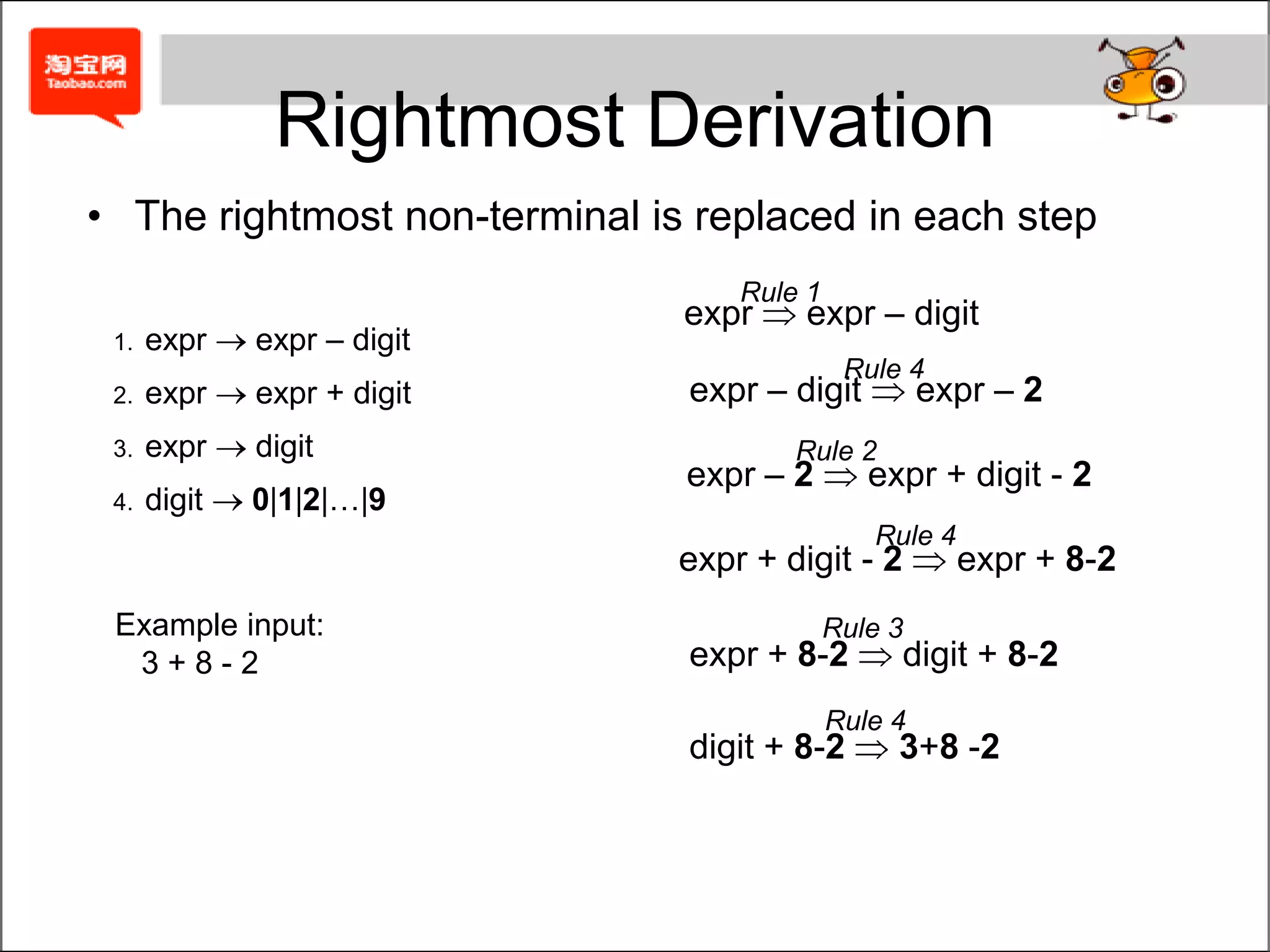 淘宝网
Taobao.com

Rightmost Derivation

• The rightmost non-terminal is replaced in each step

1. expr → expr – digit
2. expr → expr + digit
3. expr → digit
4. digit → 0|1|2|…|9

Example input:
3 + 8 - 2

Rule 1
expr ⇒ expr – digit

Rule 4
expr – digit ⇒ expr – 2

Rule 2
expr – 2 ⇒ expr + digit - 2

Rule 4
expr + digit - 2 ⇒ expr + 8-2

Rule 3
expr + 8-2 ⇒ digit + 8-2

Rule 4
digit + 8-2 ⇒ 3+8 -2